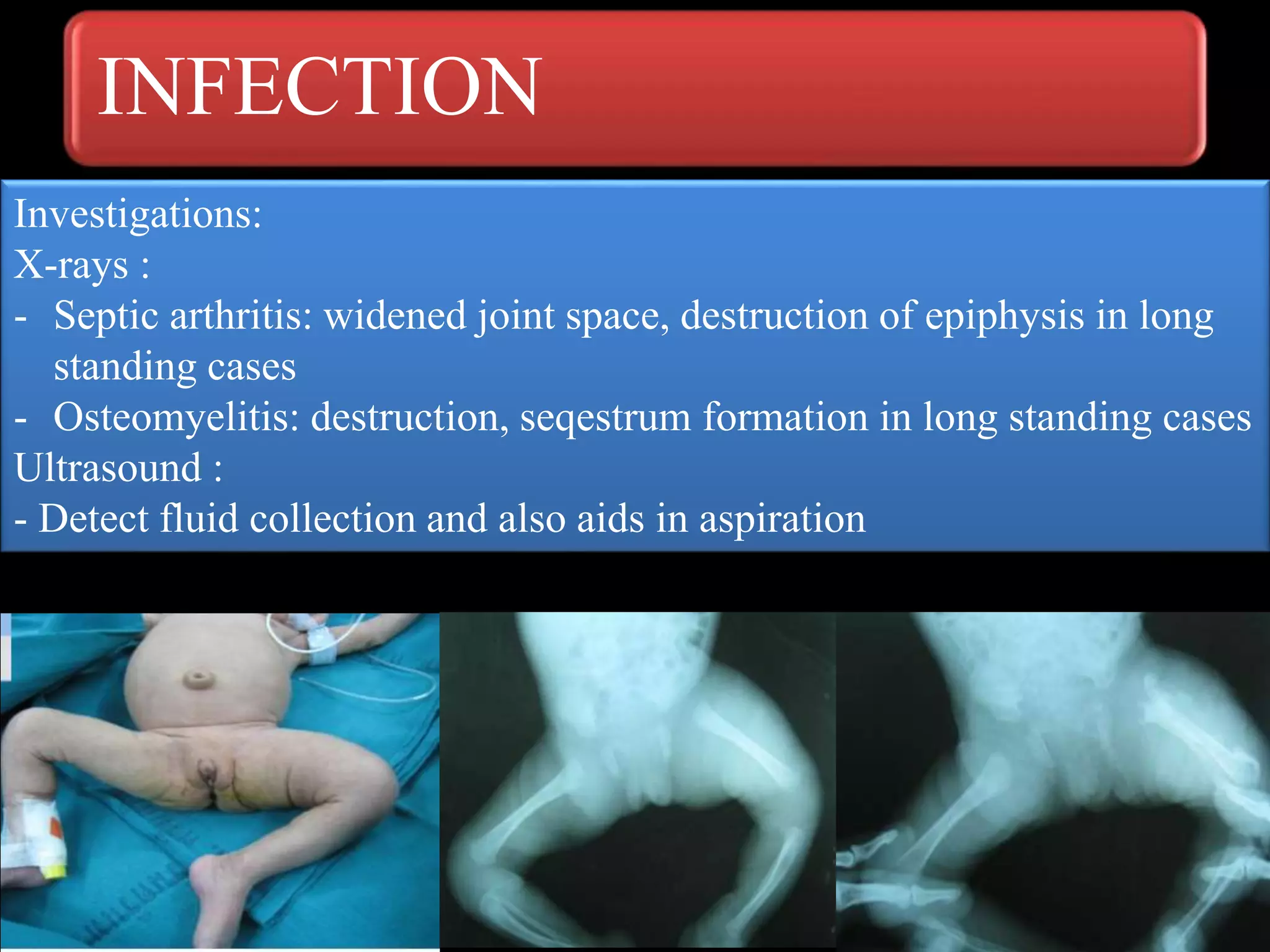 INFECTION

Investigations:
X-rays :
- Septic arthritis: widened joint space, destruction of epiphysis in long standing cases
- Osteomyelitis: destruction, seqestrum formation in long standing cases
Ultrasound :
- Detect fluid collection and also aids in aspiration